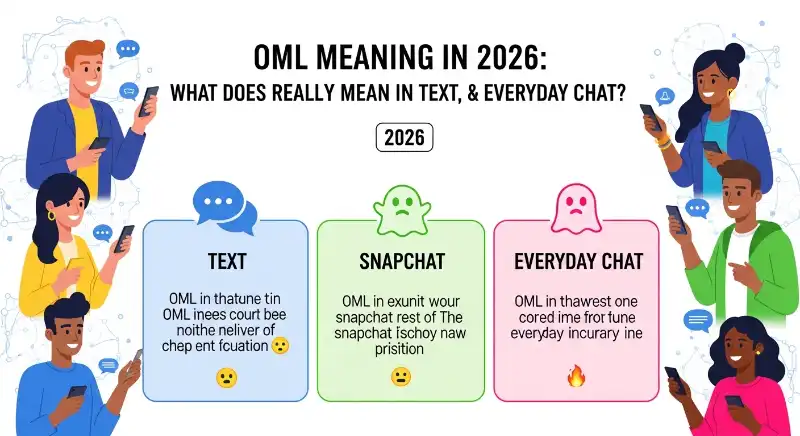 OML MEANING IN 2026:
WHAT DOES REALLY MEAN IN TEXT, & EVERYDAY CHAT?

2026

TEXT

OML in thatune tin OML inees court bee noithe neliver of chep ent fcuation 😮

😮

SNAPCHAT

OML in exunit wour snapchat rest of The snapchat ischoy naw prisition

😐

EVERYDAY CHAT

OML in thawest one cored ime fror tune everyday incurary ine

🔥